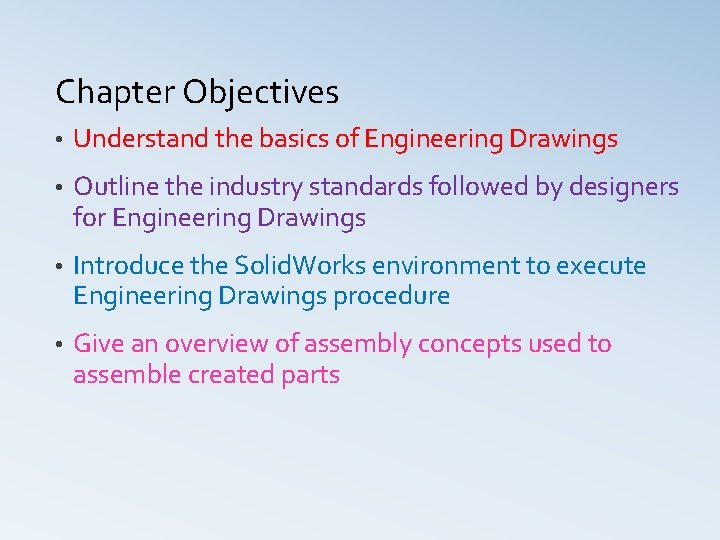 Chapter Objectives

• Understand the basics of Engineering Drawings

• Outline the industry standards followed by designers for Engineering Drawings

• Introduce the SolidWorks environment to execute Engineering Drawings procedure

• Give an overview of assembly concepts used to assemble created parts